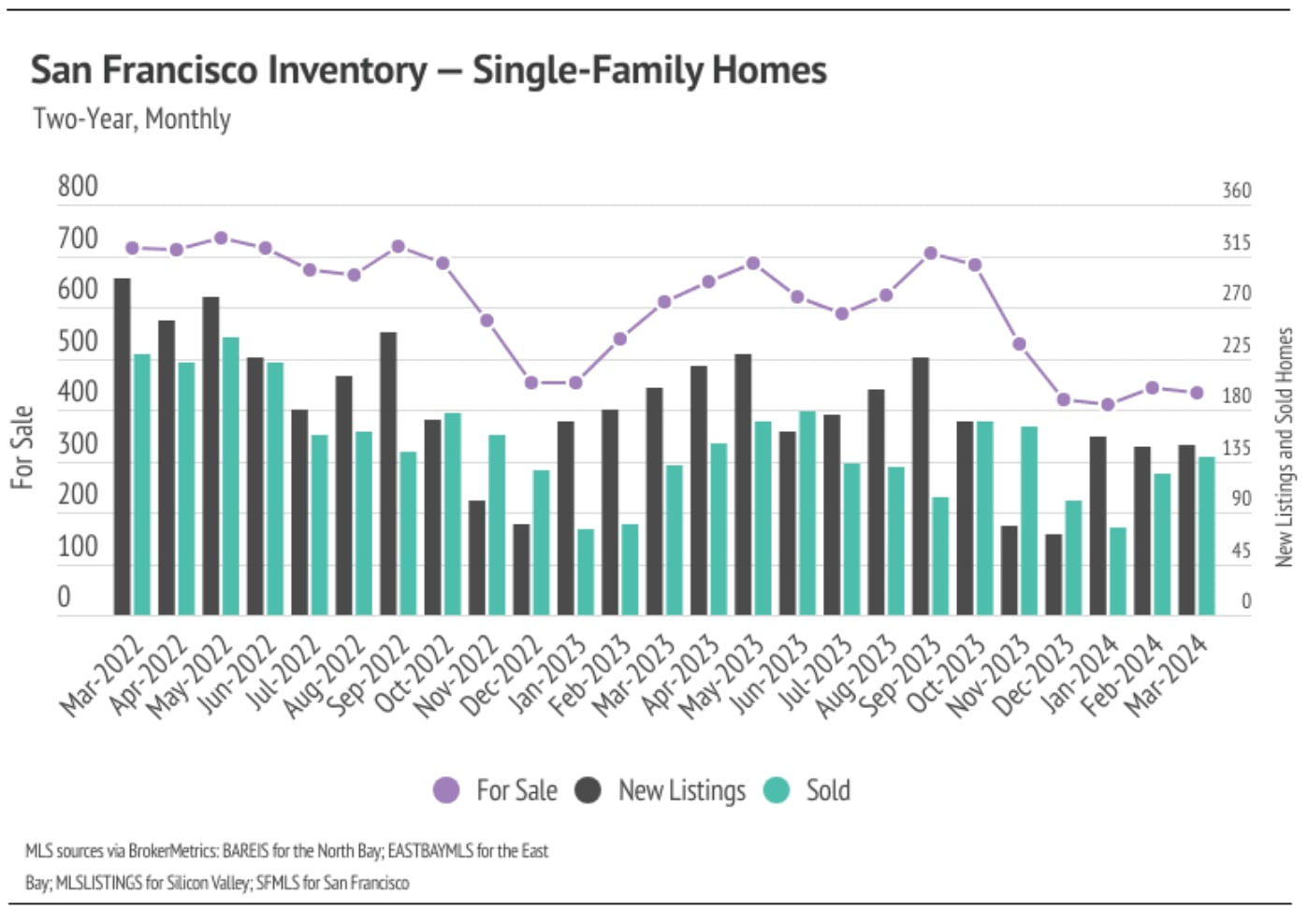 San Francisco Inventory — Single-Family Homes
Two-Year, Monthly

For Sale

800
700
600
500
400
300
200
100
0

360
315
270
225
180
135
90
45
0

New Listings and Sold Homes

Mar-2022
Apr-2022
May-2022
Jun-2022
Jul-2022
Aug-2022
Sep-2022
Oct-2022
Nov-2022
Dec-2022
Jan-2023
Feb-2023
Mar-2023
Apr-2023
May-2023
Jun-2023
Jul-2023
Aug-2023
Sep-2023
Oct-2023
Nov-2023
Dec-2023
Jan-2024
Feb-2024
Mar-2024

For Sale
New Listings
Sold

MLS sources via BrokerMetrics: BAREIS for the North Bay; EASTBAYMLS for the East Bay; MLSLISTINGS for Silicon Valley; SFMLS for San Francisco